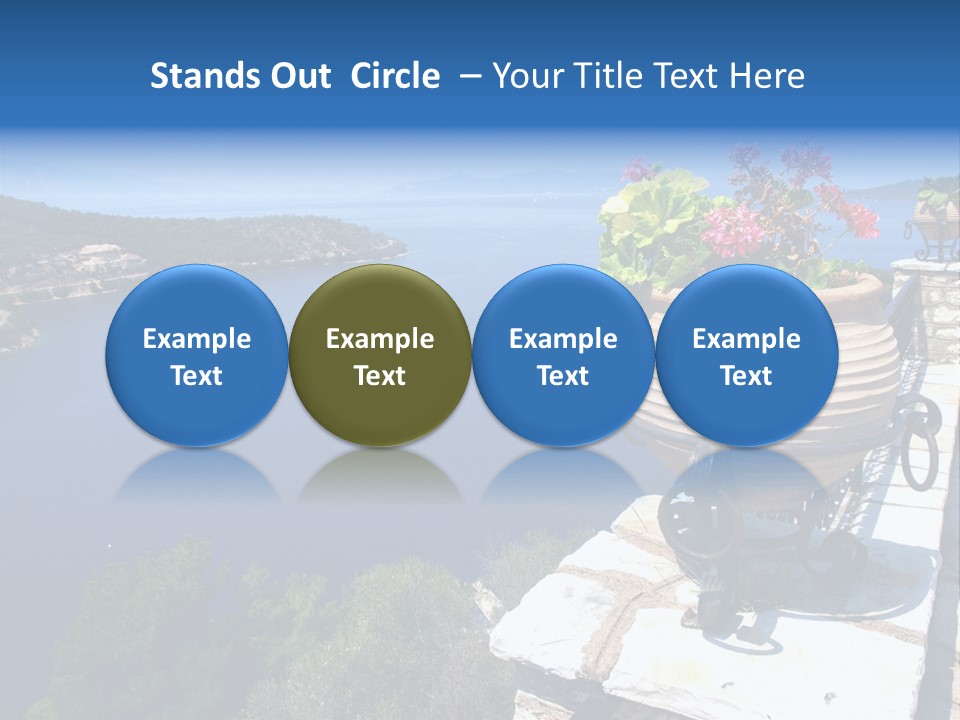 Stands Out Circle – Your Title Text Here

Example Text

Example Text

Example Text

Example Text